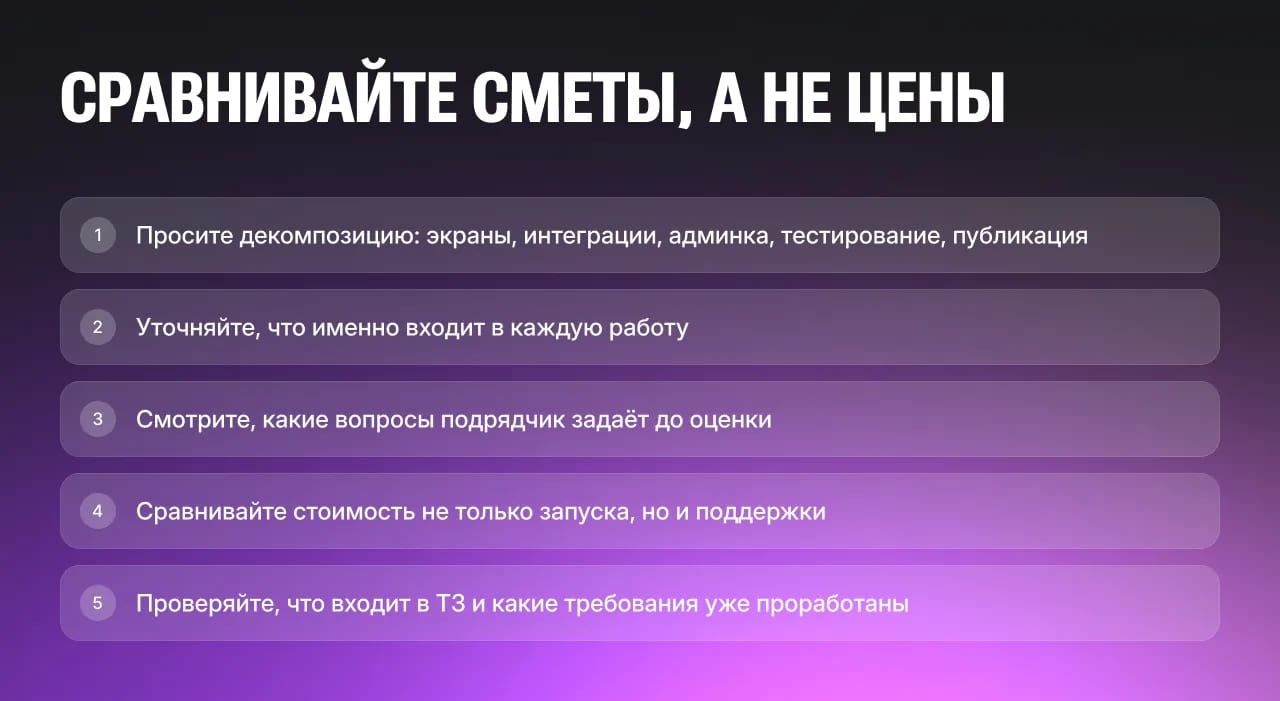 СРАВНИВАЙТЕ СМЕТЫ, А НЕ ЦЕНЫ

1 Просите декомпозицию: экраны, интеграции, админка, тестирование, публикация

2 Уточняйте, что именно входит в каждую работу

3 Смотрите, какие вопросы подрядчик задаёт до оценки

4 Сравнивайте стоимость не только запуска, но и поддержки

5 Проверяйте, что входит в ТЗ и какие требования уже проработаны